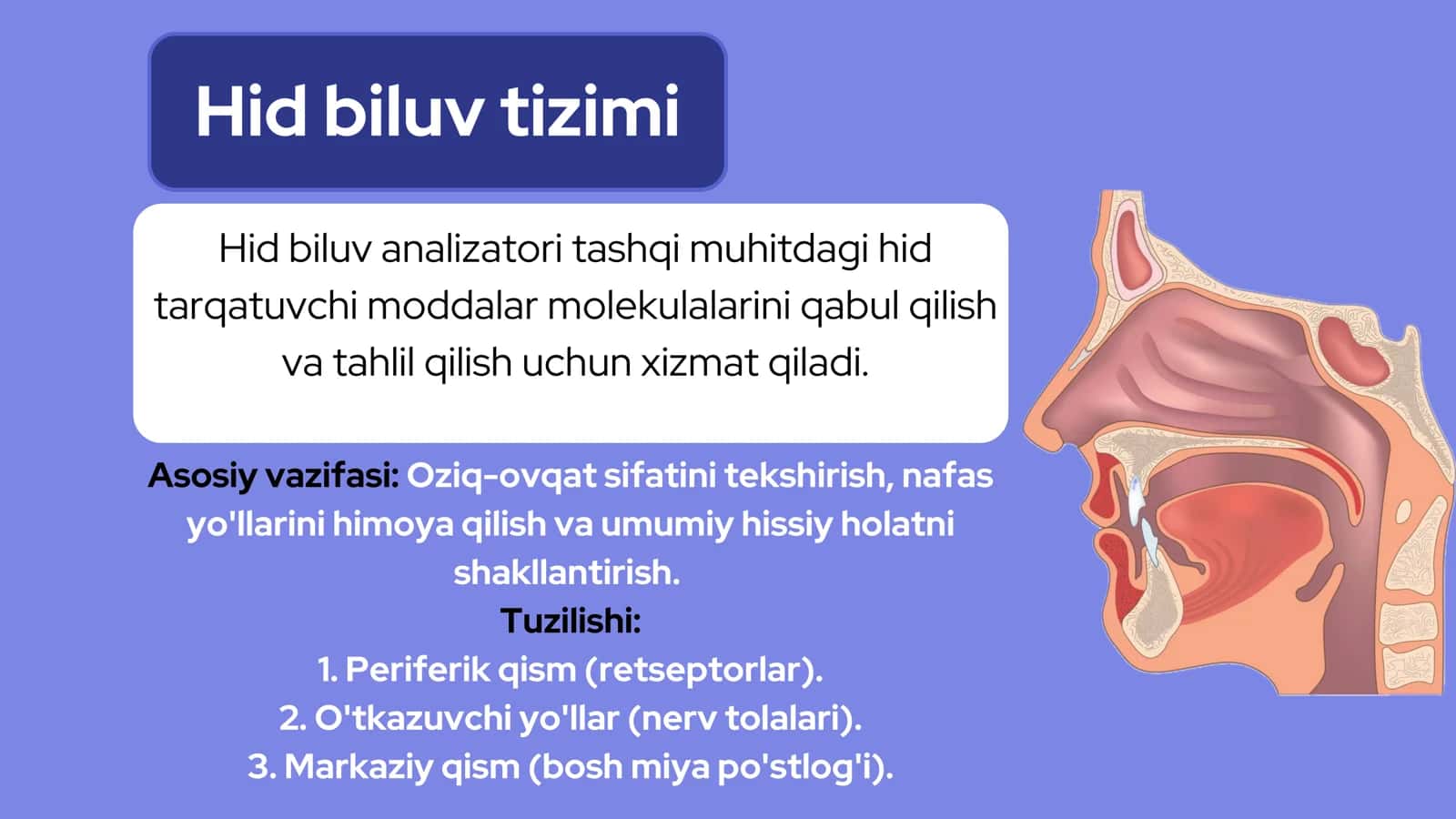 Hid biluv tizimi

Hid biluv analizatori tashqi muhitdagi hid tarqatuvchi moddalar molekulalarini qabul qilish va tahlil qilish uchun xizmat qiladi.

Asosiy vazifasi: Oziq-ovqat sifatini tekshirish, nafas yo'llarini himoya qilish va umumiy hissiy holatni shakllantirish.

Tuzilishi:
1. Periferik qism (retseptorlar).
2. O'tkazuvchi yo'llar (nerv tolalari).
3. Markaziy qism (bosh miya po'stlog'i).